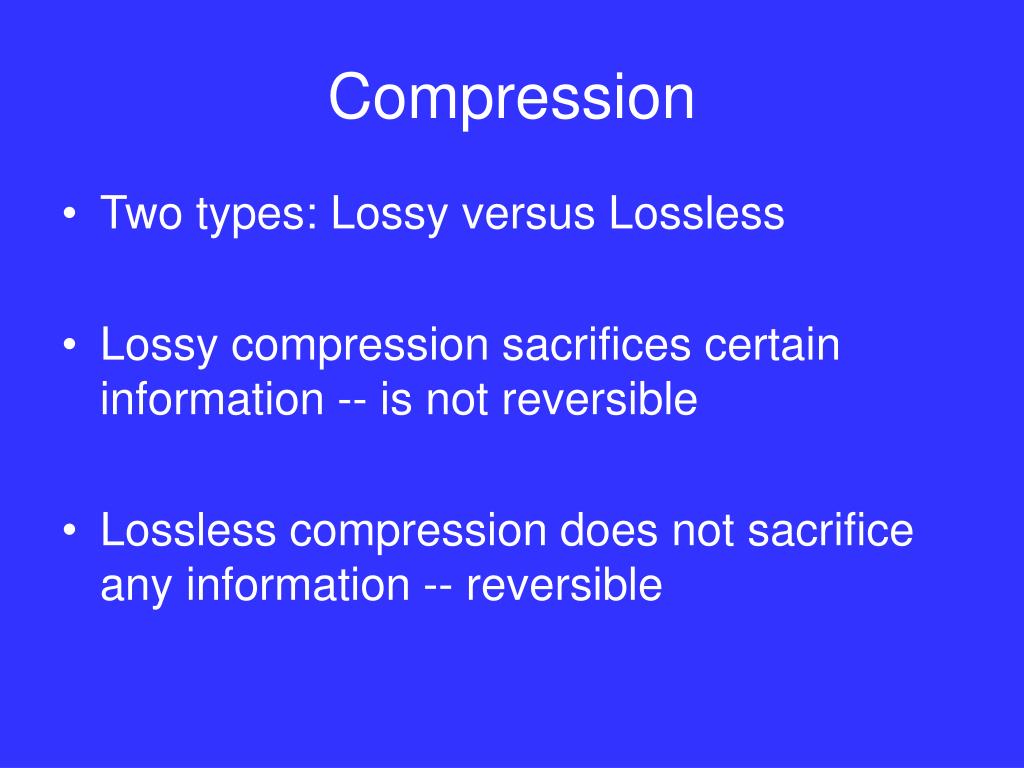 Compression

• Two types: Lossy versus Lossless

• Lossy compression sacrifices certain information -- is not reversible

• Lossless compression does not sacrifice any information -- reversible